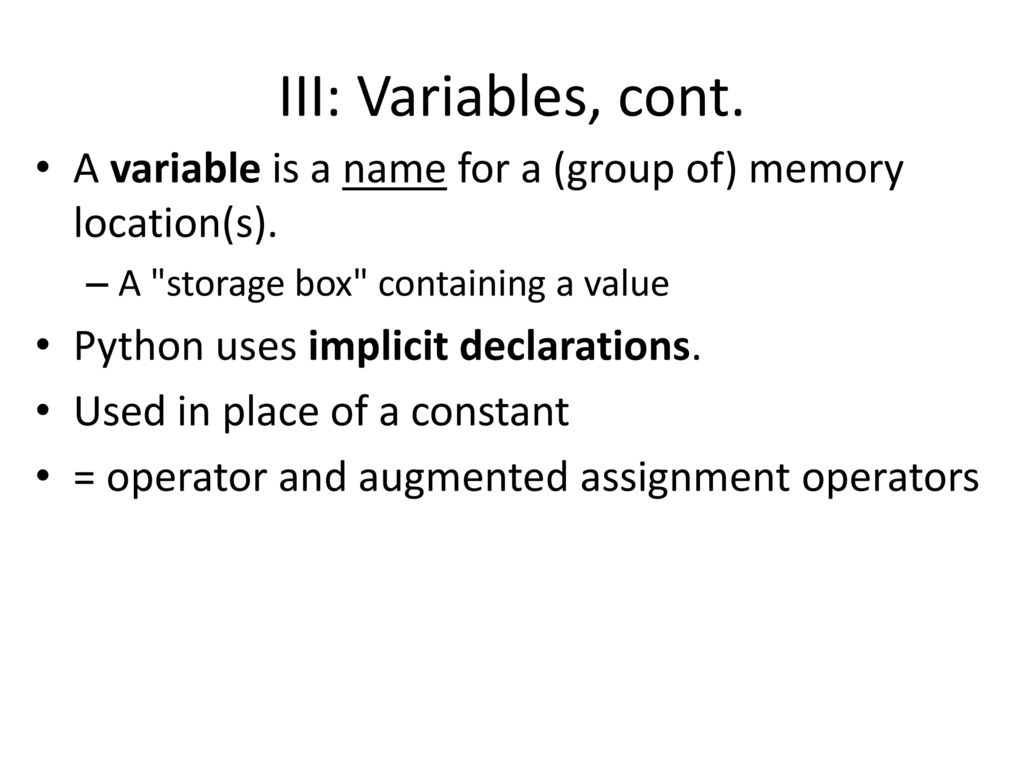 III: Variables, cont.

• A variable is a name for a (group of) memory location(s).
– A "storage box" containing a value
• Python uses implicit declarations.
• Used in place of a constant
• = operator and augmented assignment operators